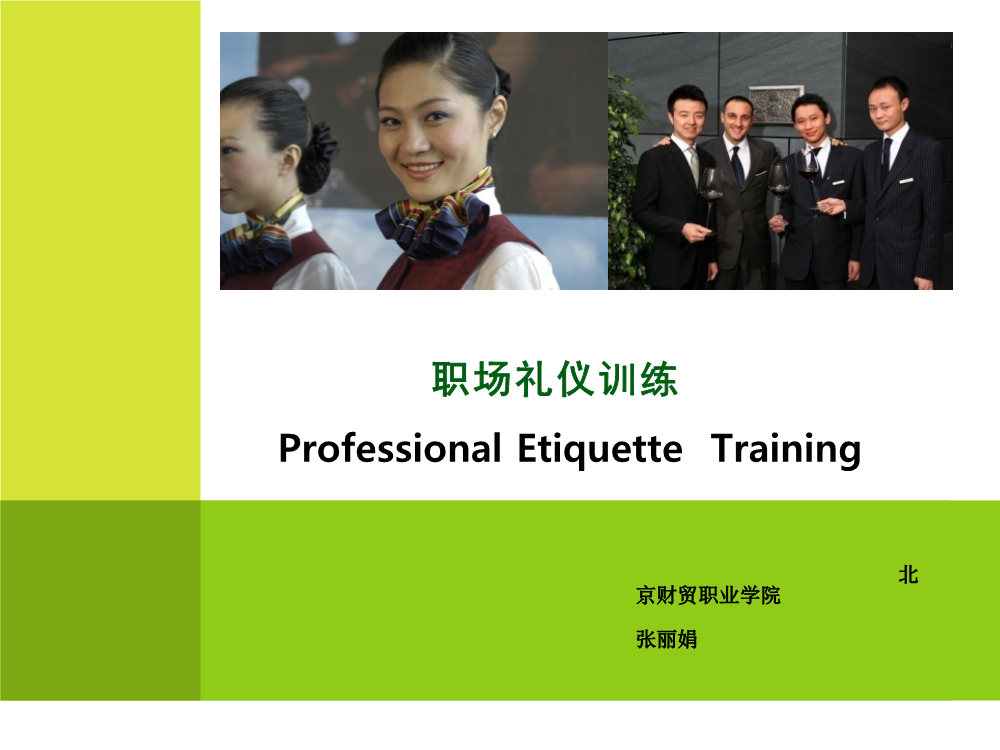 职场礼仪训练

Professional Etiquette Training

北
京财贸职业学院
张丽娟